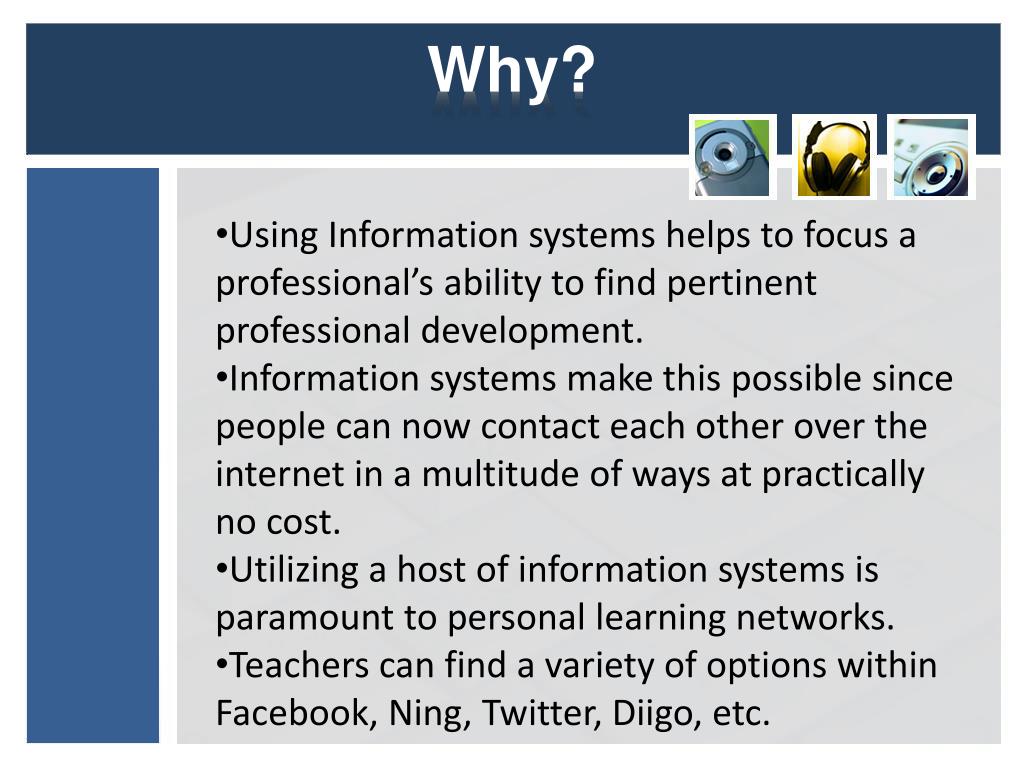 Why?

•Using Information systems helps to focus a professional's ability to find pertinent professional development.
•Information systems make this possible since people can now contact each other over the internet in a multitude of ways at practically no cost.
•Utilizing a host of information systems is paramount to personal learning networks.
•Teachers can find a variety of options within Facebook, Ning, Twitter, Diigo, etc.